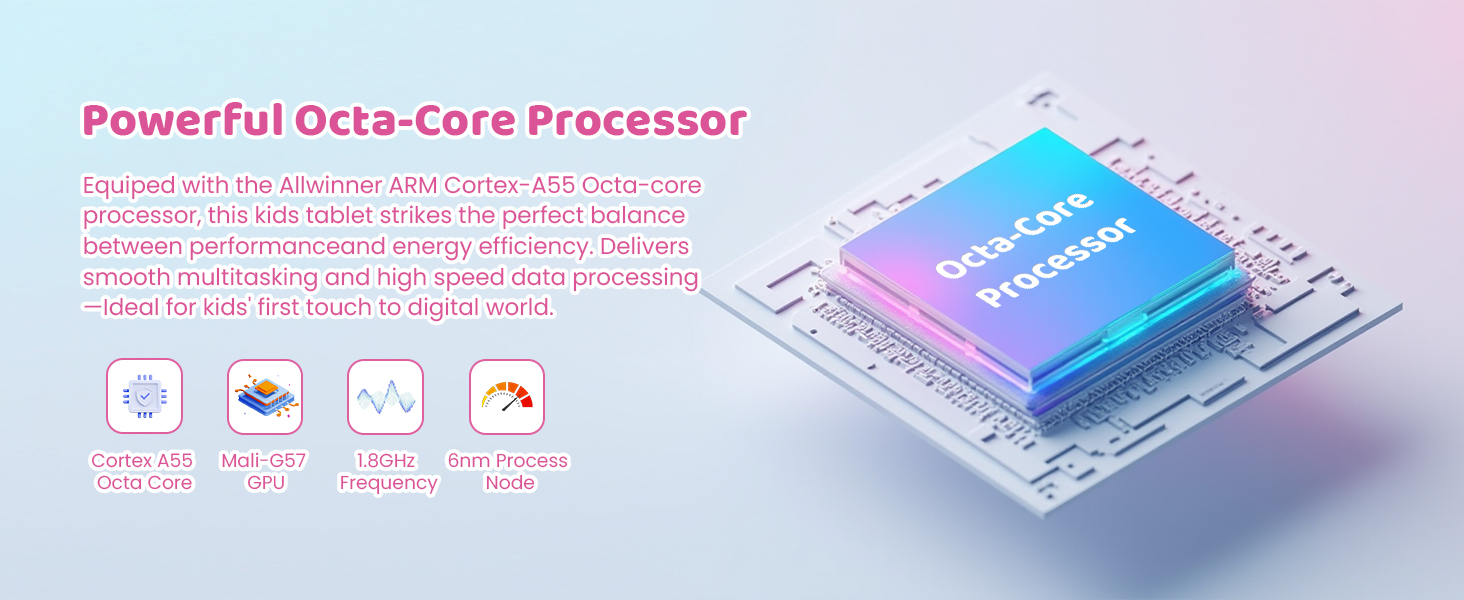 Powerful Octa-Core Processor

Equiped with the Allwinner ARM Cortex-A55 Octa-core processor, this kids tablet strikes the perfect balance between performanceand energy efficiency. Delivers smooth multitasking and high speed data processing —Ideal for kids' first touch to digital world.

Cortex A55 Octa Core

Mali-G57 GPU

1.8GHz Frequency

6nm Process Node

Octa-Core Processor